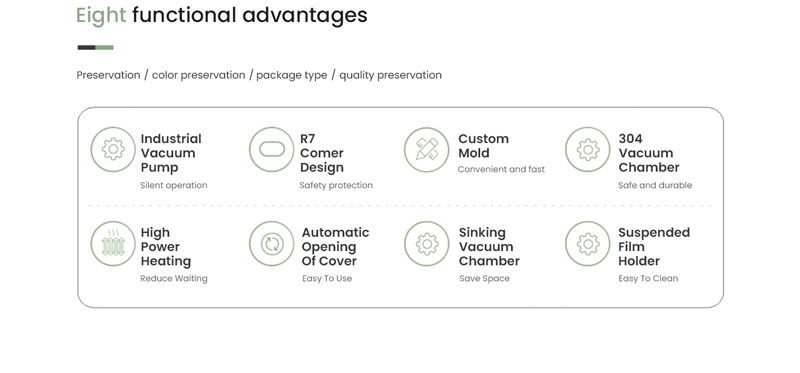 Eight functional advantages

Preservation / color preservation / package type / quality preservation

Industrial Vacuum Pump
Silent operation

R7 Comer Design
Safety protection

Custom Mold
Convenient and fast

304 Vacuum Chamber
Safe and durable

High Power Heating
Reduce Waiting

Automatic Opening Of Cover
Easy To Use

Sinking Vacuum Chamber
Save Space

Suspended Film Holder
Easy To Clean